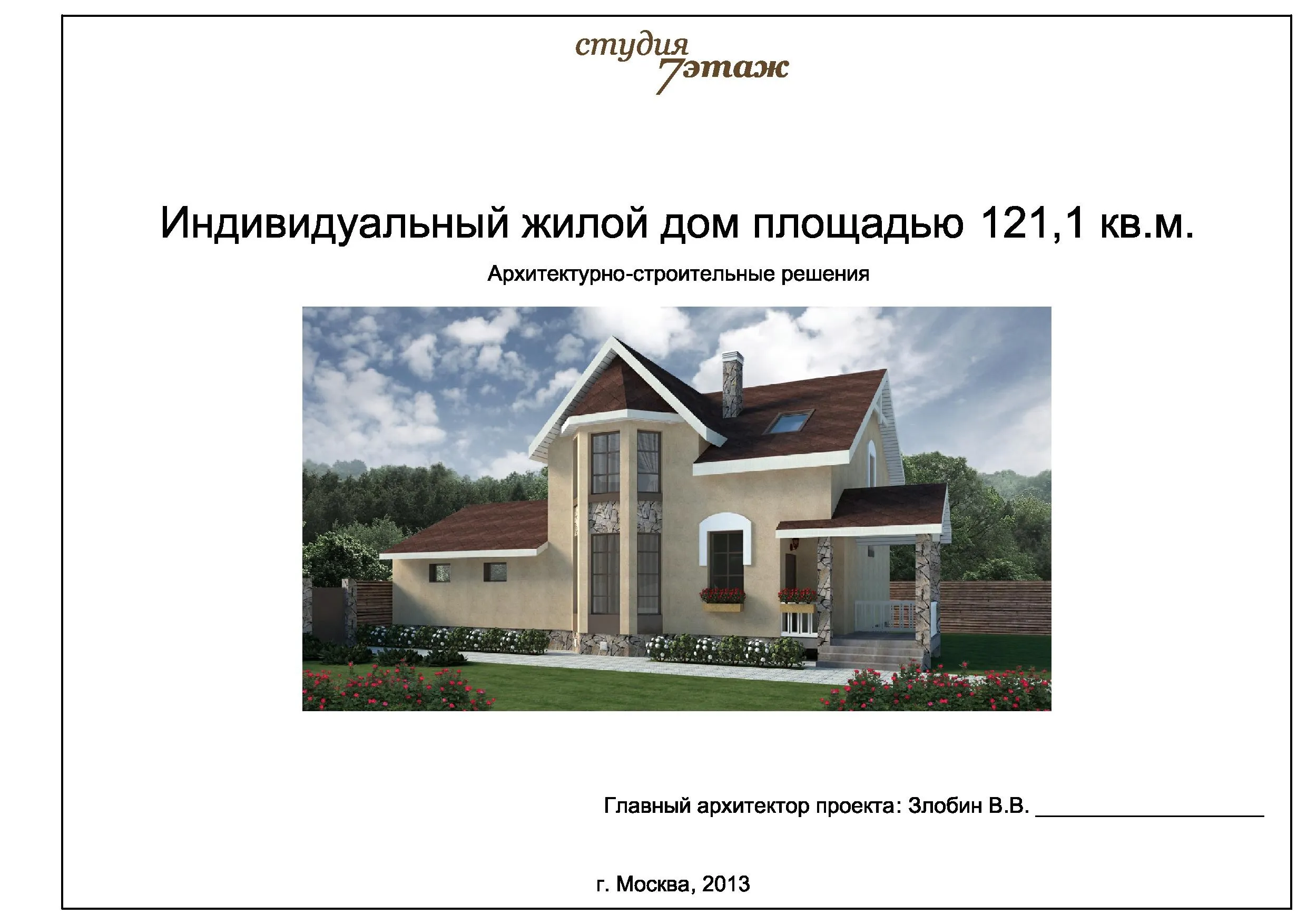 студия
7этаж

Индивидуальный жилой дом площадью 121,1 кв.м.

Архитектурно-строительные решения

Главный архитектор проекта: Злобин В.В. ____________________

г. Москва, 2013